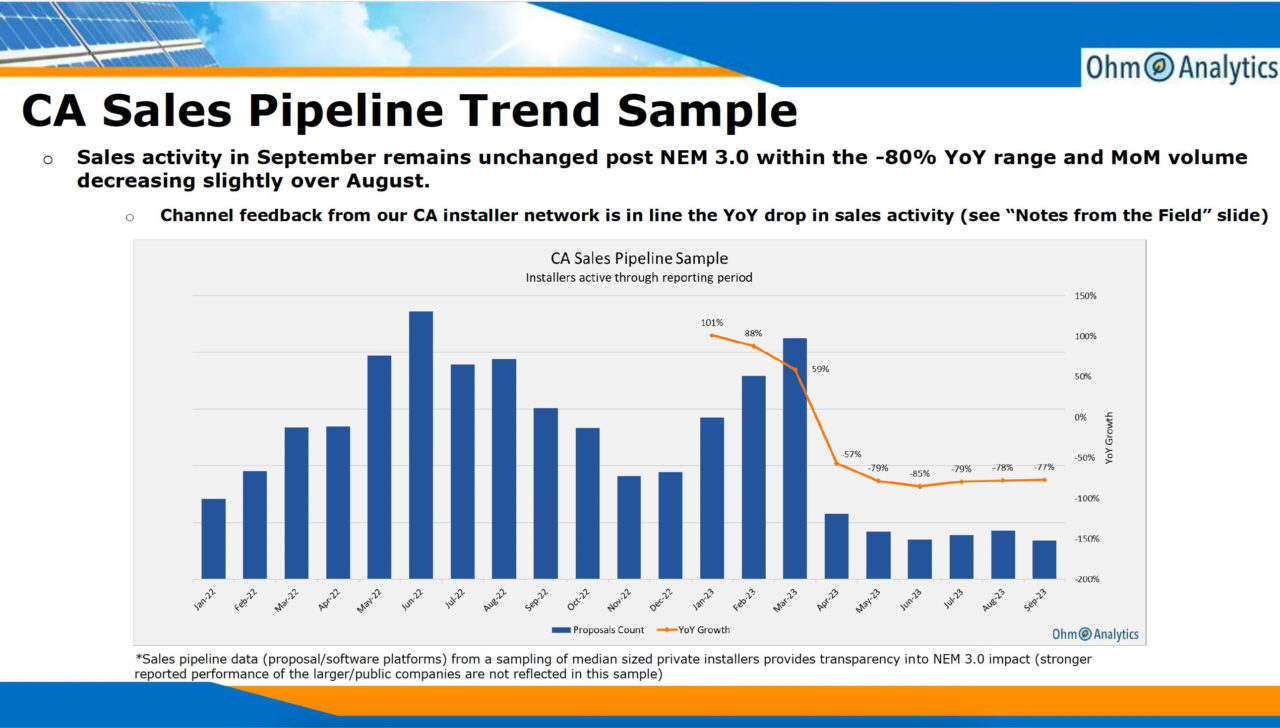 Ohm Analytics

CA Sales Pipeline Trend Sample

o Sales activity in September remains unchanged post NEM 3.0 within the -80% YoY range and MoM volume decreasing slightly over August.

o Channel feedback from our CA installer network is in line the YoY drop in sales activity (see "Notes from the Field" slide)

CA Sales Pipeline Sample
Installers active through reporting period

150%
100%
50%
0%
-50%
-100%
-150%
-200%
YoY Growth

101%
88%
59%
-57%
-79%
-85%
-79%
-78%
-77%

Jan-22 Feb-22 Mar-22 Apr-22 May-22 Jun-22 Jul-22 Aug-22 Sep-22 Oct-22 Nov-22 Dec-22 Jan-23 Feb-23 Mar-23 Apr-23 May-23 Jun-23 Jul-23 Aug-23 Sep-23

Proposals Count YoY Growth

Ohm Analytics

*Sales pipeline data (proposal/software platforms) from a sampling of median sized private installers provides transparency into NEM 3.0 impact (stronger reported performance of the larger/public companies are not reflected in this sample)